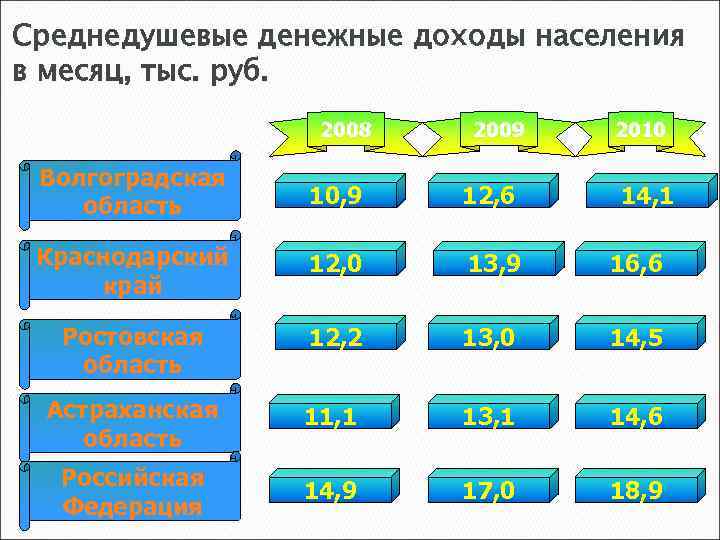 Среднедушевые денежные доходы населения в месяц, тыс. руб.

| | 2008 | 2009 | 2010 |
|---|---|---|---|
| Волгоградская область | 10,9 | 12,6 | 14,1 |
| Краснодарский край | 12,0 | 13,9 | 16,6 |
| Ростовская область | 12,2 | 13,0 | 14,5 |
| Астраханская область | 11,1 | 13,1 | 14,6 |
| Российская Федерация | 14,9 | 17,0 | 18,9 |